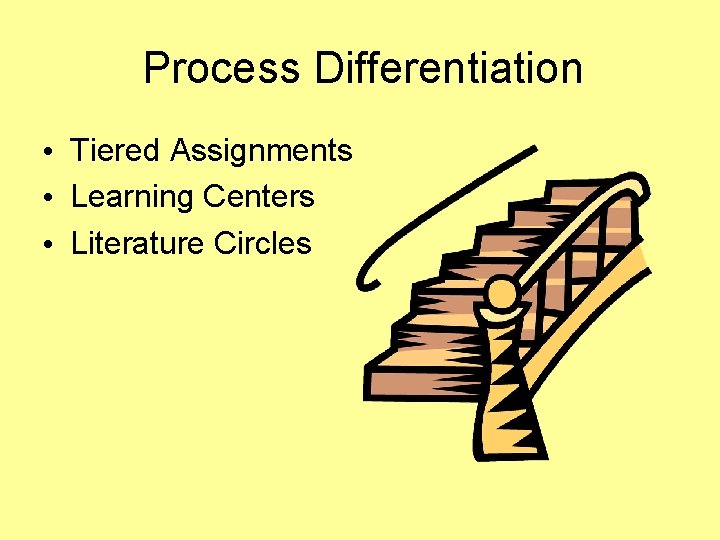 Process Differentiation

• Tiered Assignments
• Learning Centers
• Literature Circles